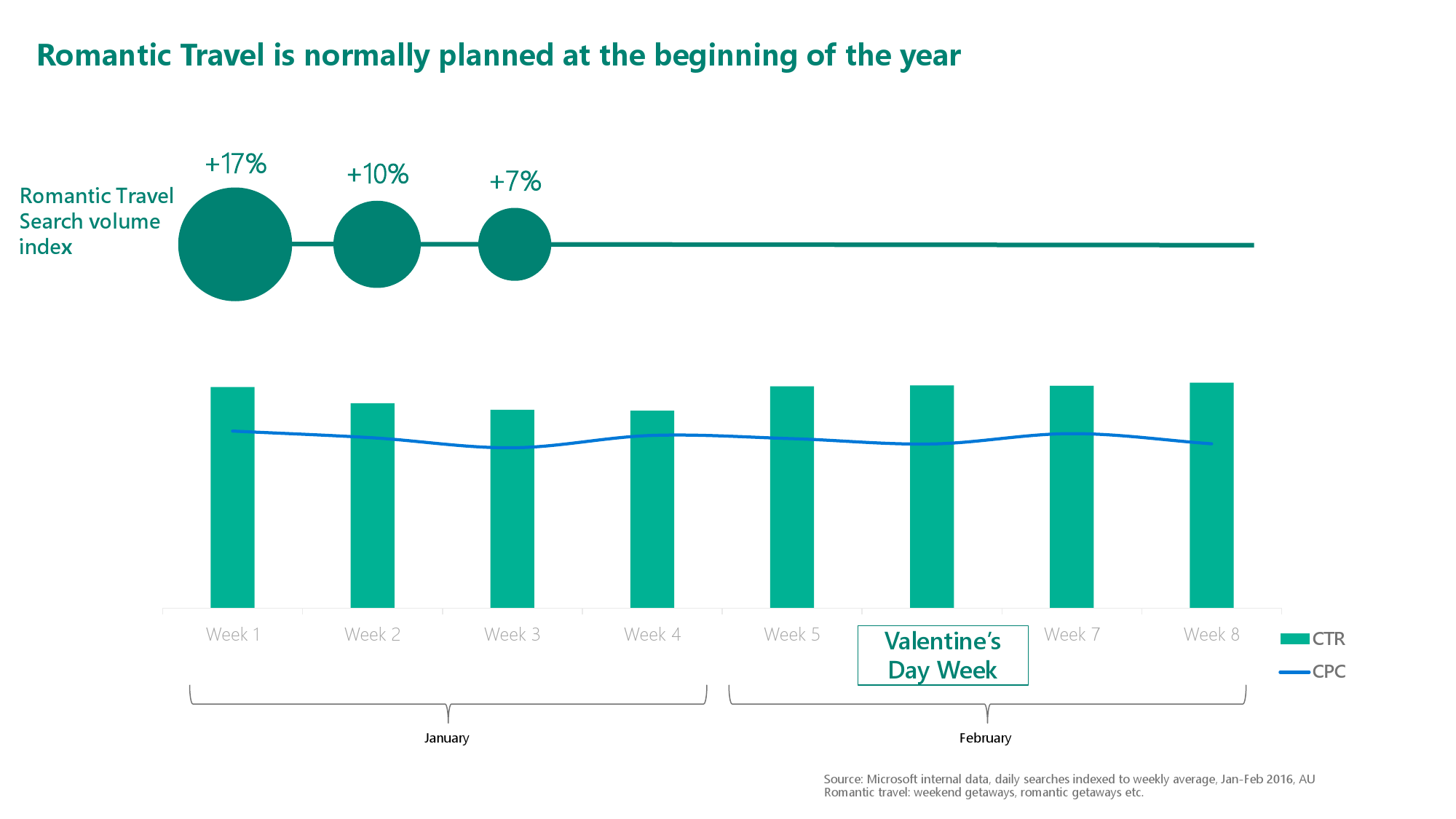 Romantic Travel is normally planned at the beginning of the year

Romantic Travel Search volume index

+17%

+10%

+7%

Week 1

Week 2

Week 3

Week 4

Week 5

Valentine's Day Week

Week 7

Week 8

CTR

CPC

January

February

Source: Microsoft internal data, daily searches indexed to weekly average, Jan-Feb 2016, AU
Romantic travel: weekend getaways, romantic getaways etc.